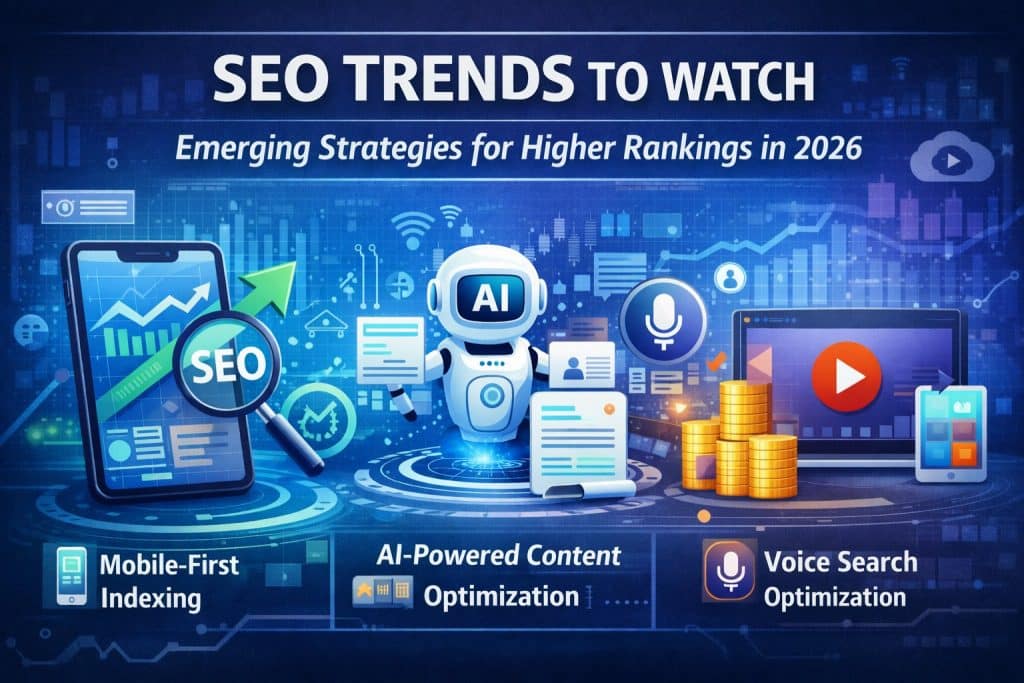 SEO TRENDS TO WATCH

Emerging Strategies for Higher Rankings in 2026

SEO

AI

Mobile-First Indexing

AI-Powered Content Optimization

Voice Search Optimization